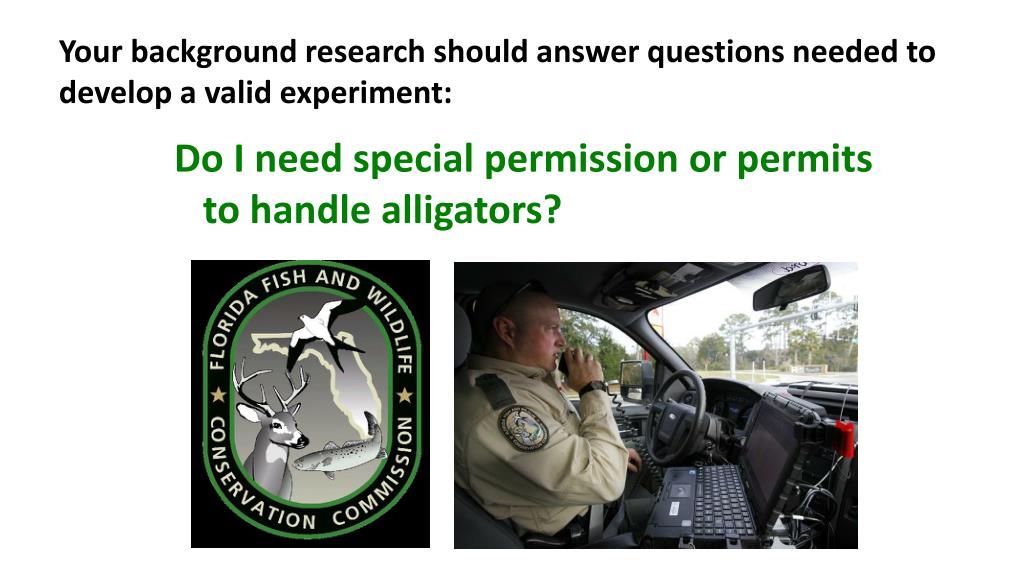 Your background research should answer questions needed to develop a valid experiment:

Do I need special permission or permits to handle alligators?

FLORIDA FISH AND WILDLIFE CONSERVATION COMMISSION